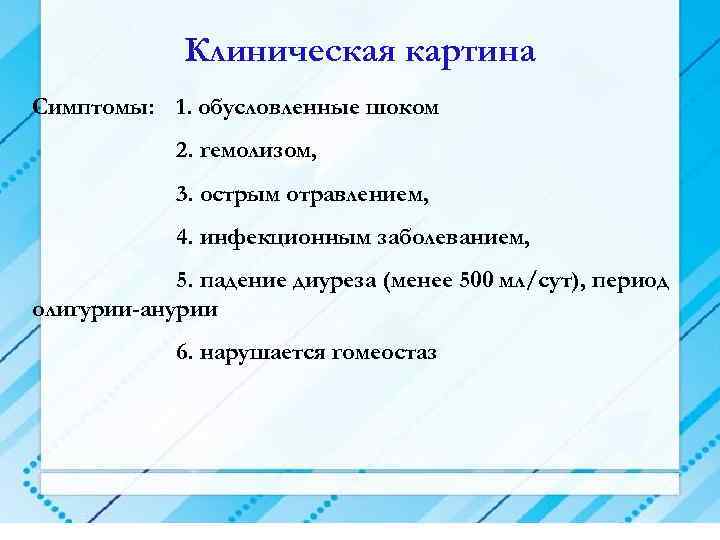 Клиническая картина

Симптомы: 1. обусловленные шоком

2. гемолизом,

3. острым отравлением,

4. инфекционным заболеванием,

5. падение диуреза (менее 500 мл/сут), период олигурии-анурии

6. нарушается гомеостаз